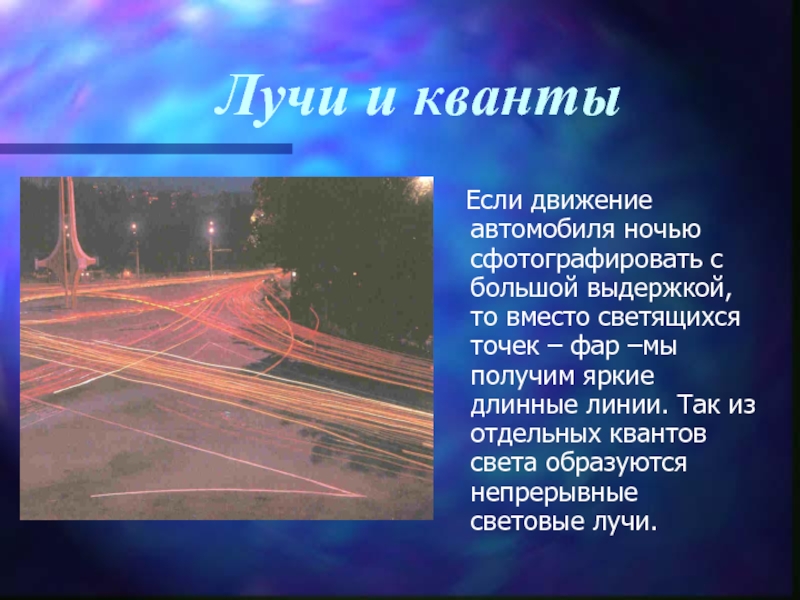 Лучи и кванты

Если движение автомобиля ночью сфотографировать с большой выдержкой, то вместо светящихся точек – фар –мы получим яркие длинные линии. Так из отдельных квантов света образуются непрерывные световые лучи.